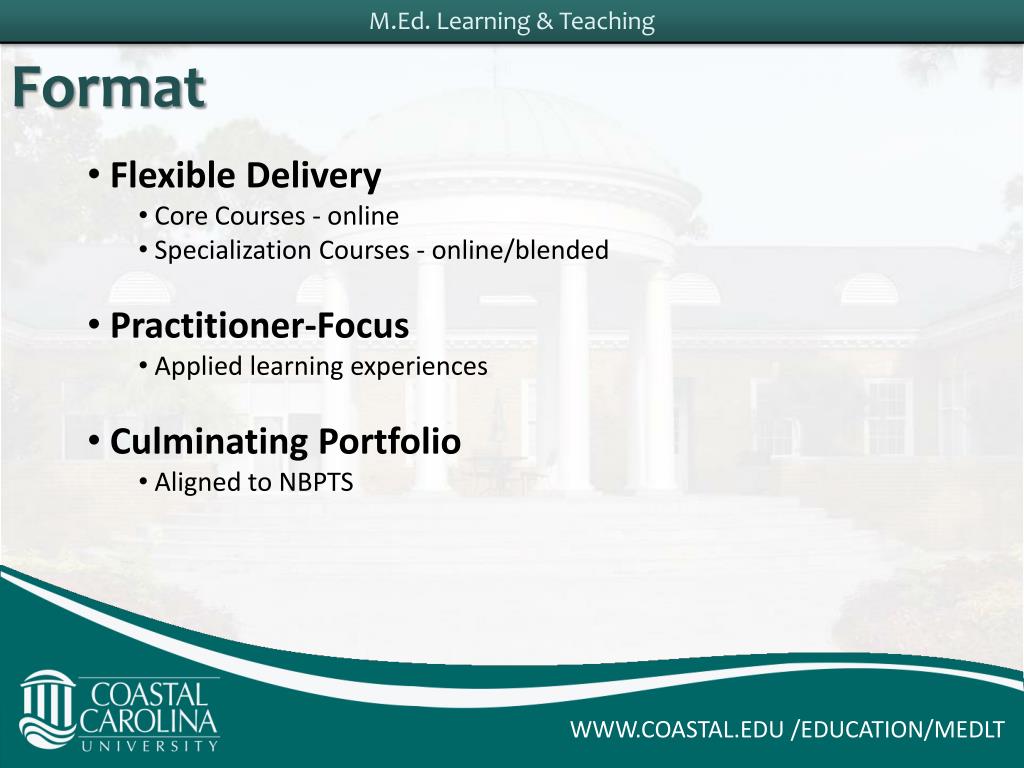 M.Ed. Learning & Teaching

Format

• Flexible Delivery
• Core Courses - online
• Specialization Courses - online/blended

• Practitioner-Focus
• Applied learning experiences

• Culminating Portfolio
• Aligned to NBPTS

COASTAL CAROLINA UNIVERSITY

WWW.COASTAL.EDU /EDUCATION/MEDLT